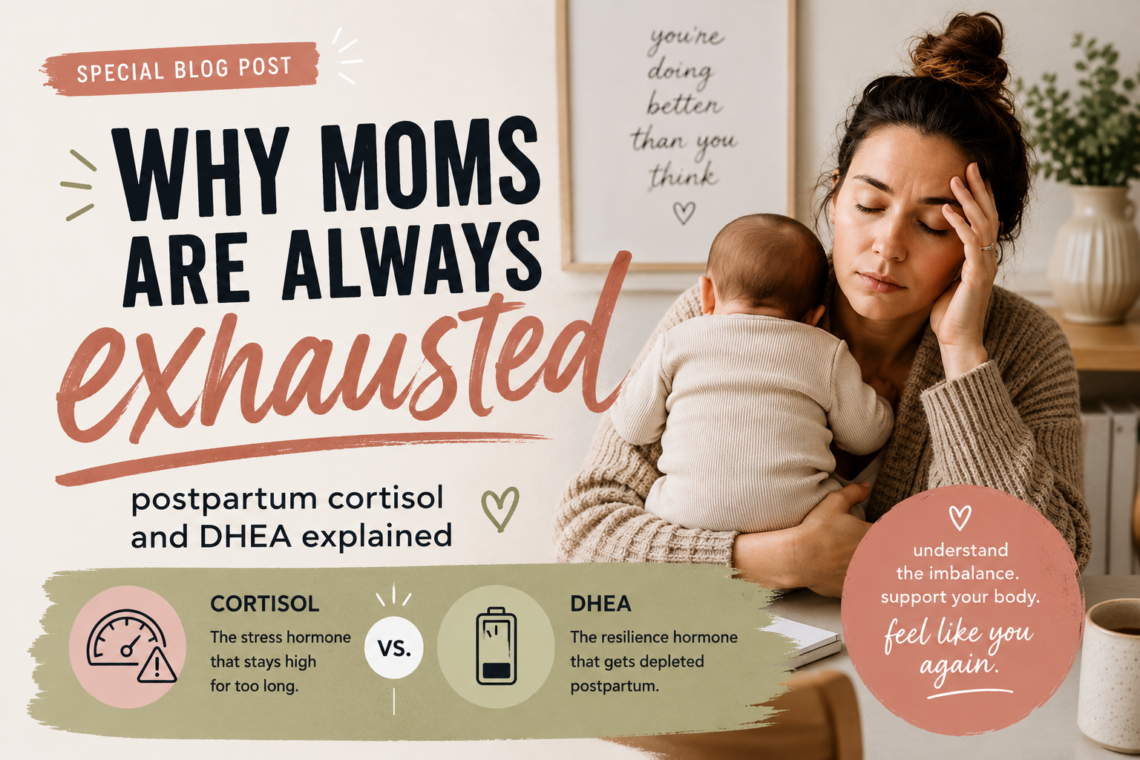 SPECIAL BLOG POST

WHY MOMS ARE ALWAYS exhausted

postpartum cortisol and DHEA explained

you're doing better than you think

CORTISOL
The stress hormone that stays high for too long.

VS.

DHEA
The resilience hormone that gets depleted postpartum.

understand the imbalance. support your body. feel like you again.